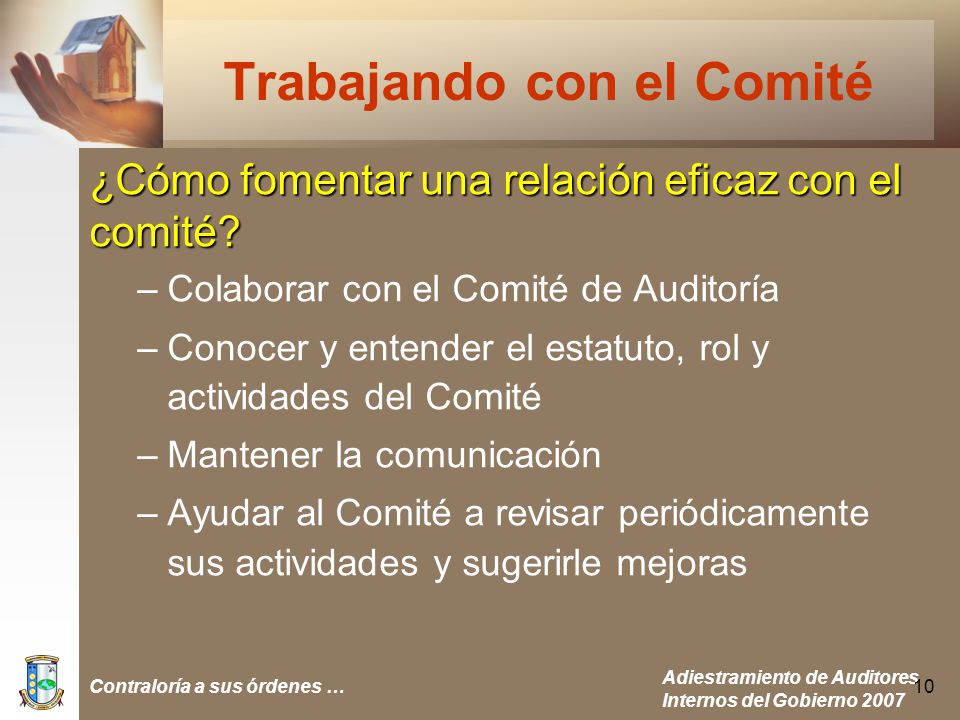 Trabajando con el Comité

¿Cómo fomentar una relación eficaz con el comité?

– Colaborar con el Comité de Auditoría

– Conocer y entender el estatuto, rol y actividades del Comité

– Mantener la comunicación

– Ayudar al Comité a revisar periódicamente sus actividades y sugerirle mejoras

Contraloría a sus órdenes …

Adiestramiento de Auditores Internos del Gobierno 2007

10